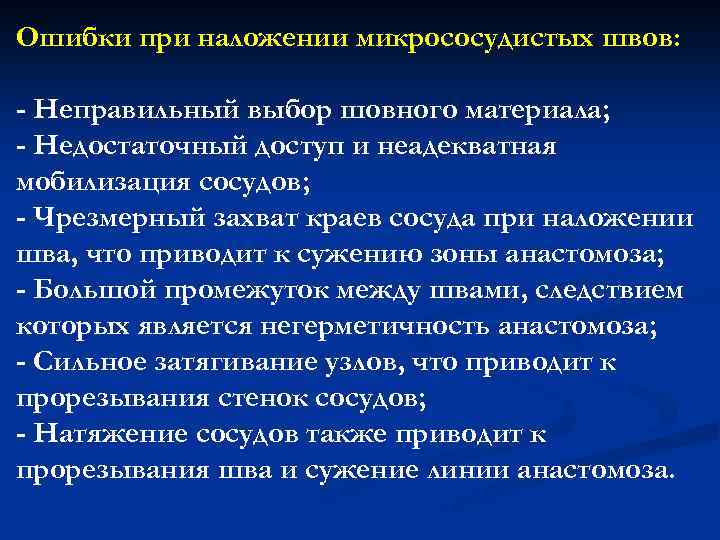 Ошибки при наложении микрососудистых швов:

- Неправильный выбор шовного материала;
- Недостаточный доступ и неадекватная мобилизация сосудов;
- Чрезмерный захват краев сосуда при наложении шва, что приводит к сужению зоны анастомоза;
- Большой промежуток между швами, следствием которых является негерметичность анастомоза;
- Сильное затягивание узлов, что приводит к прорезывания стенок сосудов;
- Натяжение сосудов также приводит к прорезывания шва и сужение линии анастомоза.